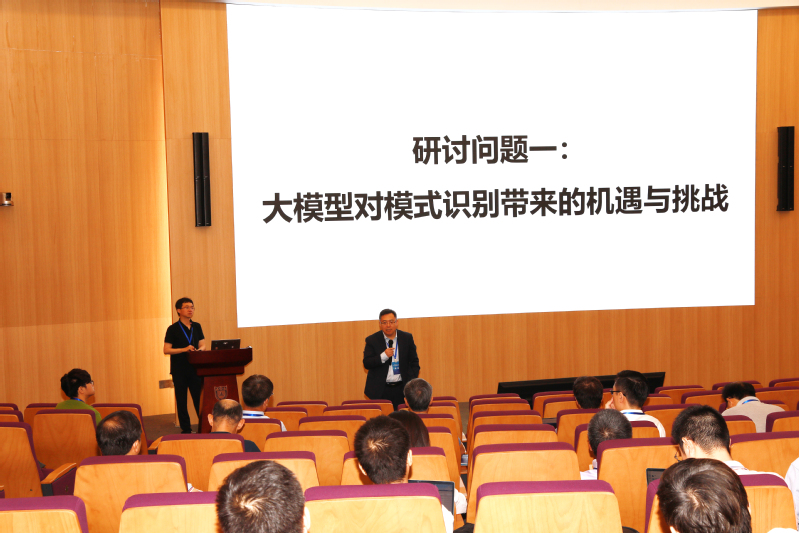 研讨问题一：
大模型对模式识别带来的机遇与挑战